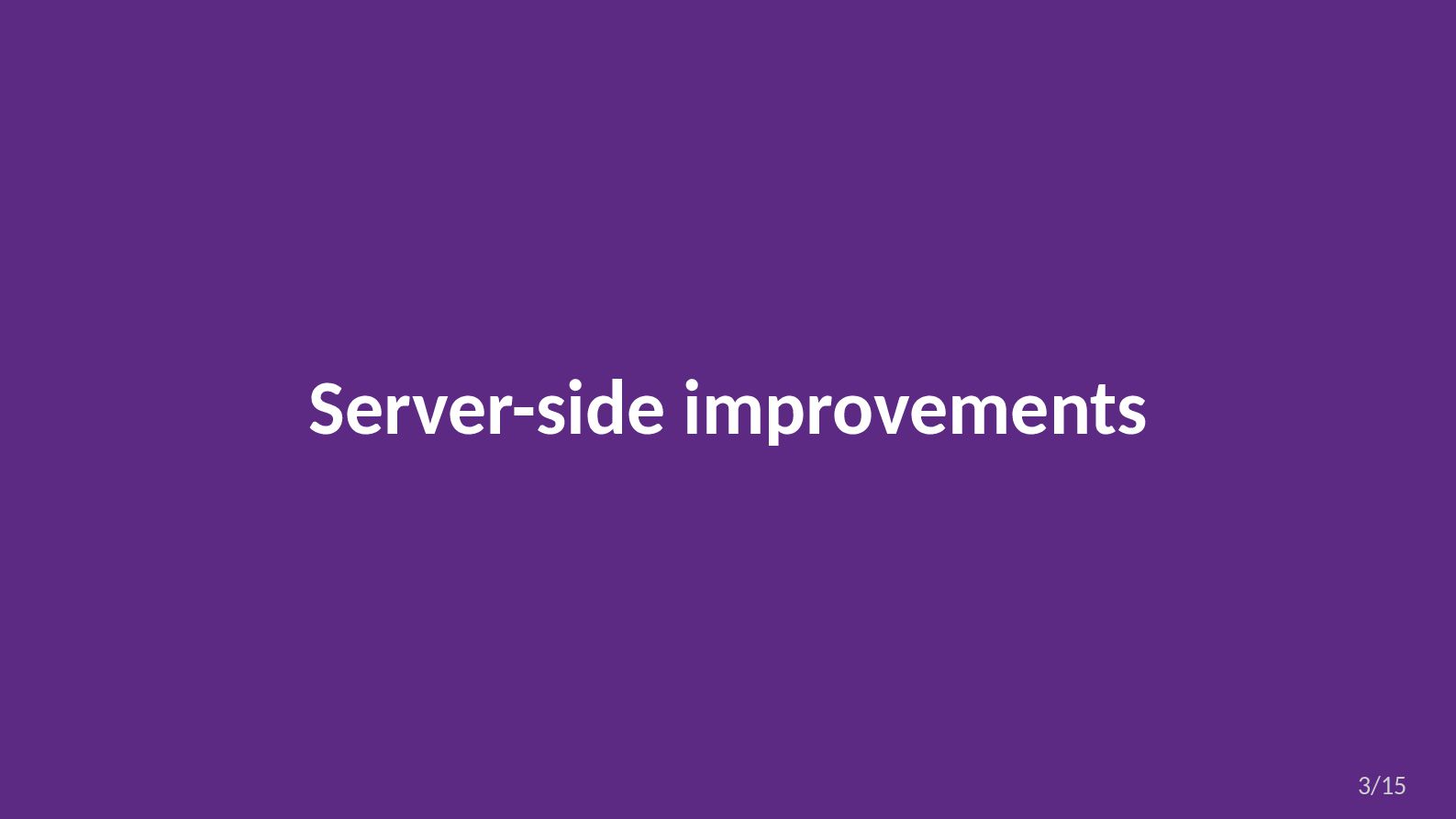 Server-side improvements

3/15